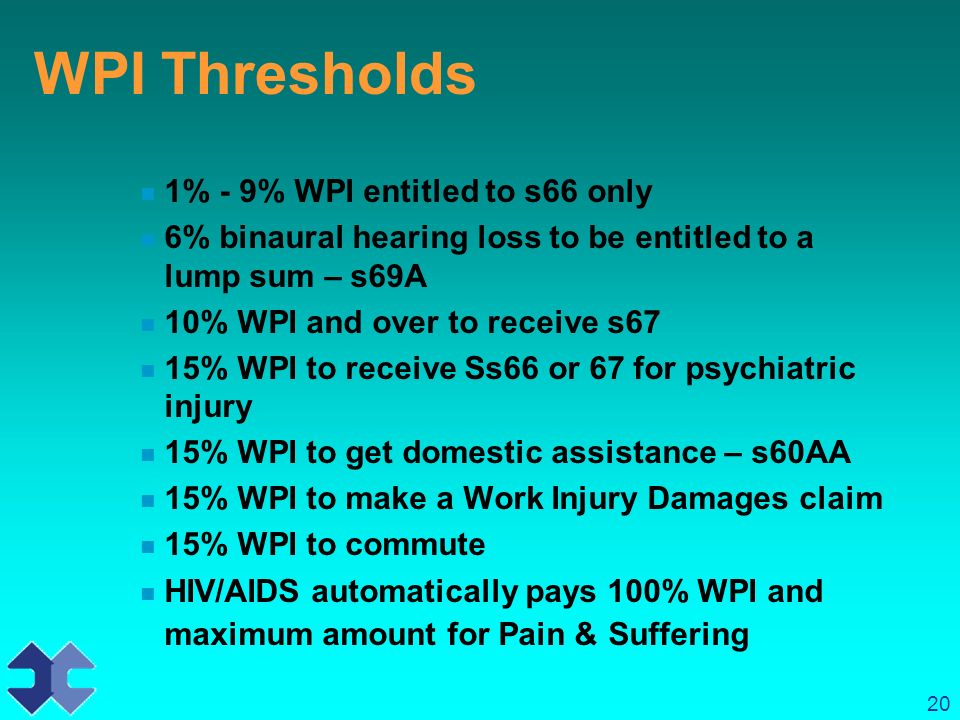 WPI Thresholds

- 1% - 9% WPI entitled to s66 only
- 6% binaural hearing loss to be entitled to a lump sum – s69A
- 10% WPI and over to receive s67
- 15% WPI to receive Ss66 or 67 for psychiatric injury
- 15% WPI to get domestic assistance – s60AA
- 15% WPI to make a Work Injury Damages claim
- 15% WPI to commute
- HIV/AIDS automatically pays 100% WPI and maximum amount for Pain & Suffering

20